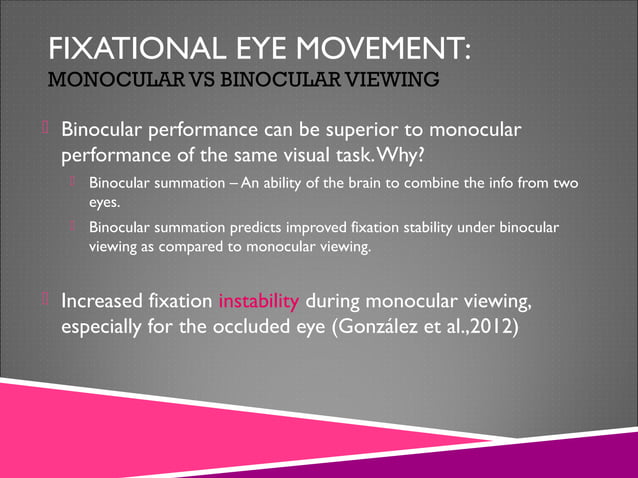 FIXATIONAL EYE MOVEMENT:
MONOCULAR VS BINOCULAR VIEWING

Binocular performance can be superior to monocular performance of the same visual task. Why?

Binocular summation – An ability of the brain to combine the info from two eyes.

Binocular summation predicts improved fixation stability under binocular viewing as compared to monocular viewing.

Increased fixation instability during monocular viewing, especially for the occluded eye (González et al.,2012)